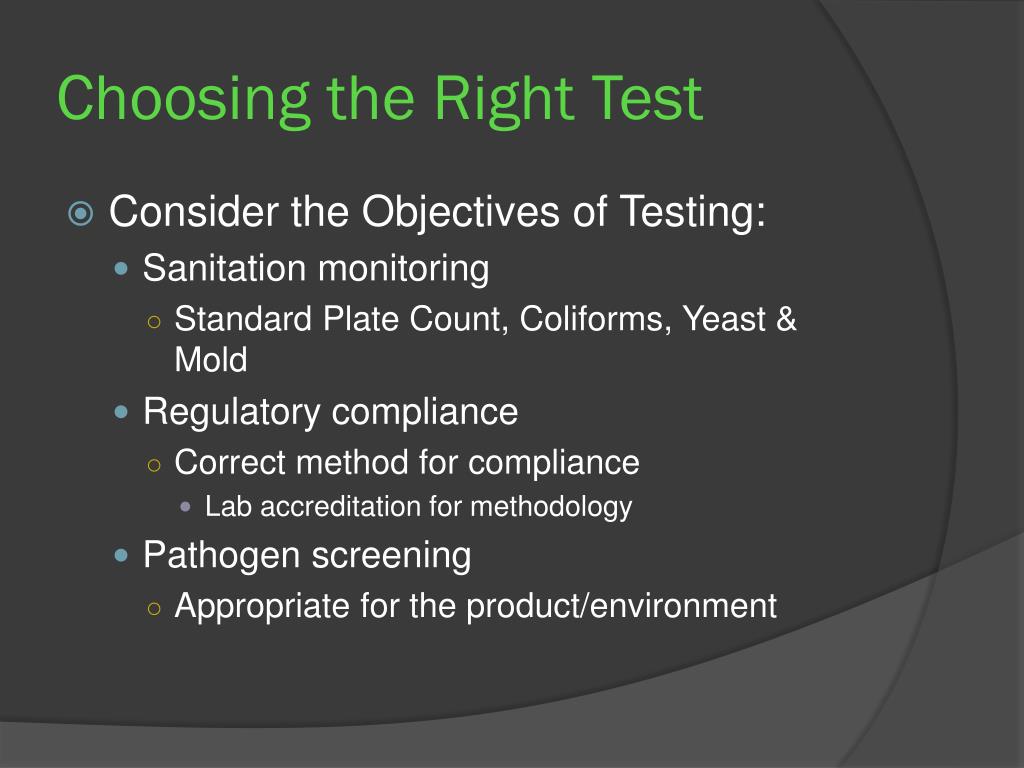 Choosing the Right Test

Consider the Objectives of Testing:

Sanitation monitoring

Standard Plate Count, Coliforms, Yeast & Mold

Regulatory compliance

Correct method for compliance

Lab accreditation for methodology

Pathogen screening

Appropriate for the product/environment